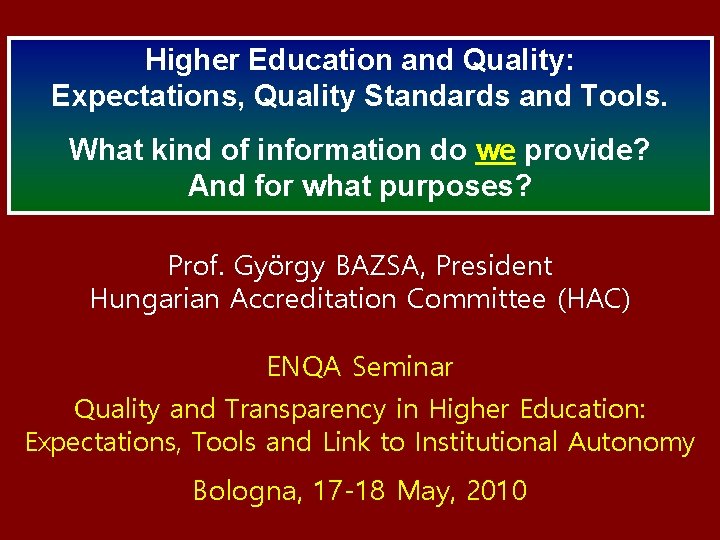 Higher Education and Quality: Expectations, Quality Standards and Tools.

What kind of information do we provide? And for what purposes?

Prof. György BAZSA, President
Hungarian Accreditation Committee (HAC)

ENQA Seminar
Quality and Transparency in Higher Education: Expectations, Tools and Link to Institutional Autonomy

Bologna, 17-18 May, 2010